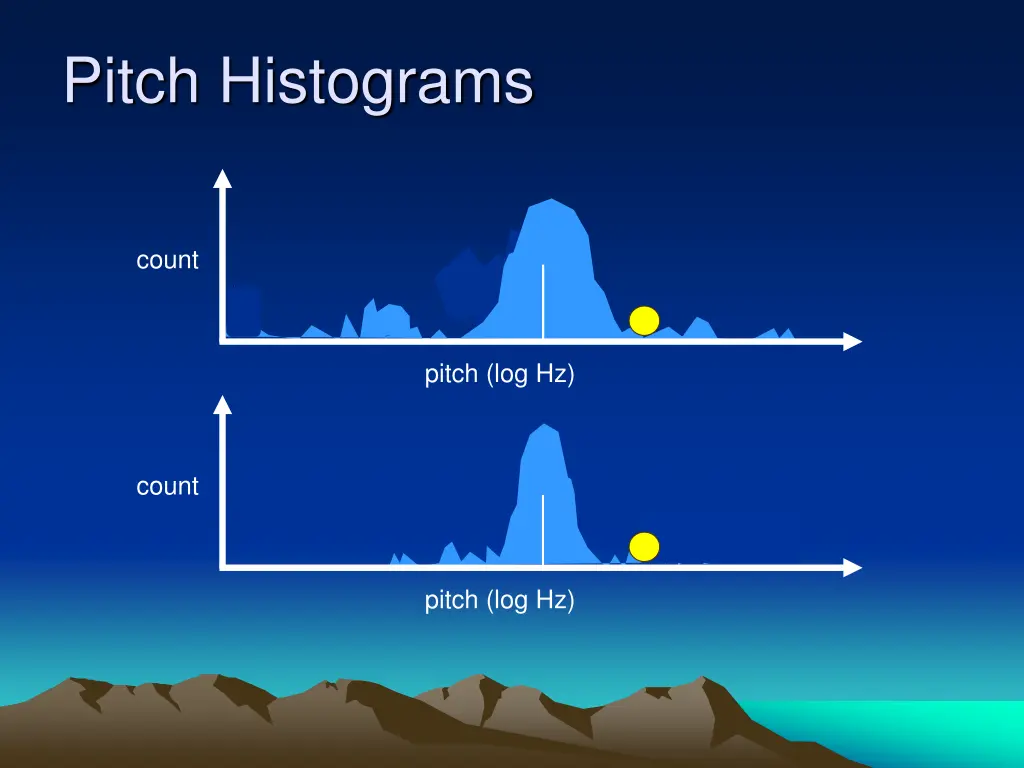 Pitch Histograms

count

pitch (log Hz)

count

pitch (log Hz)